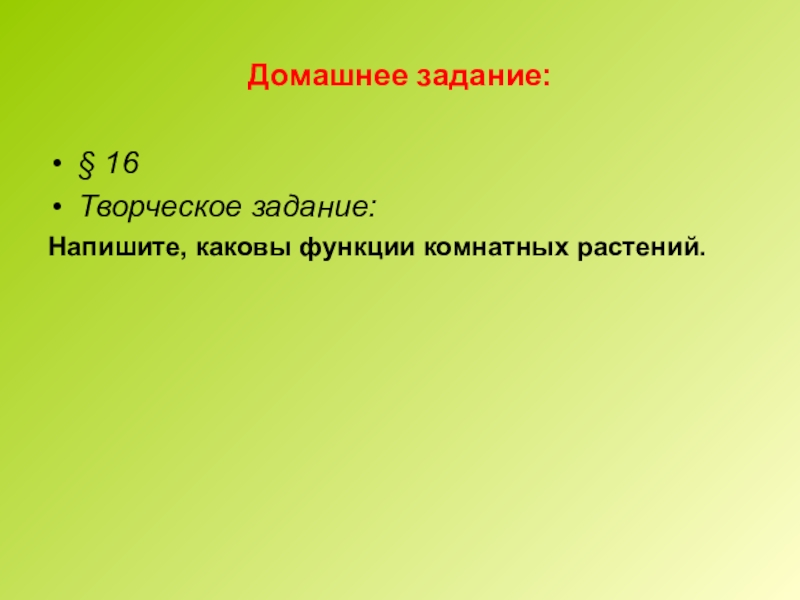 Домашнее задание:

• § 16
• Творческое задание:

Напишите, каковы функции комнатных растений.